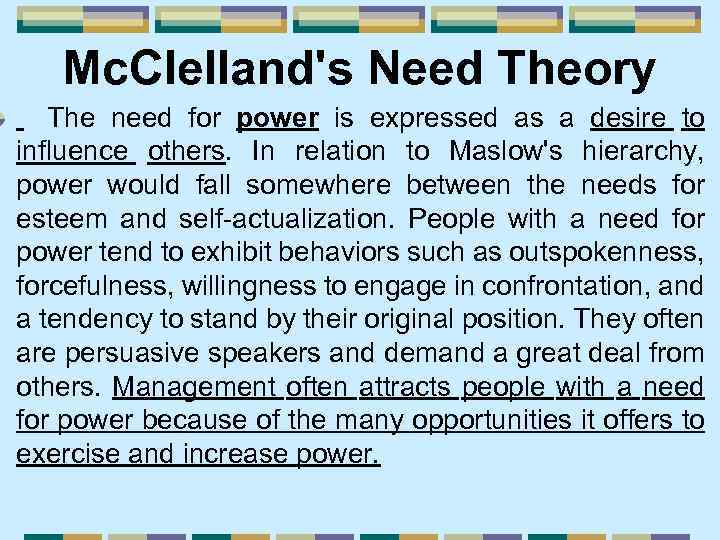 McClelland's Need Theory

The need for power is expressed as a desire to influence others. In relation to Maslow's hierarchy, power would fall somewhere between the needs for esteem and self-actualization. People with a need for power tend to exhibit behaviors such as outspokenness, forcefulness, willingness to engage in confrontation, and a tendency to stand by their original position. They often are persuasive speakers and demand a great deal from others. Management often attracts people with a need for power because of the many opportunities it offers to exercise and increase power.